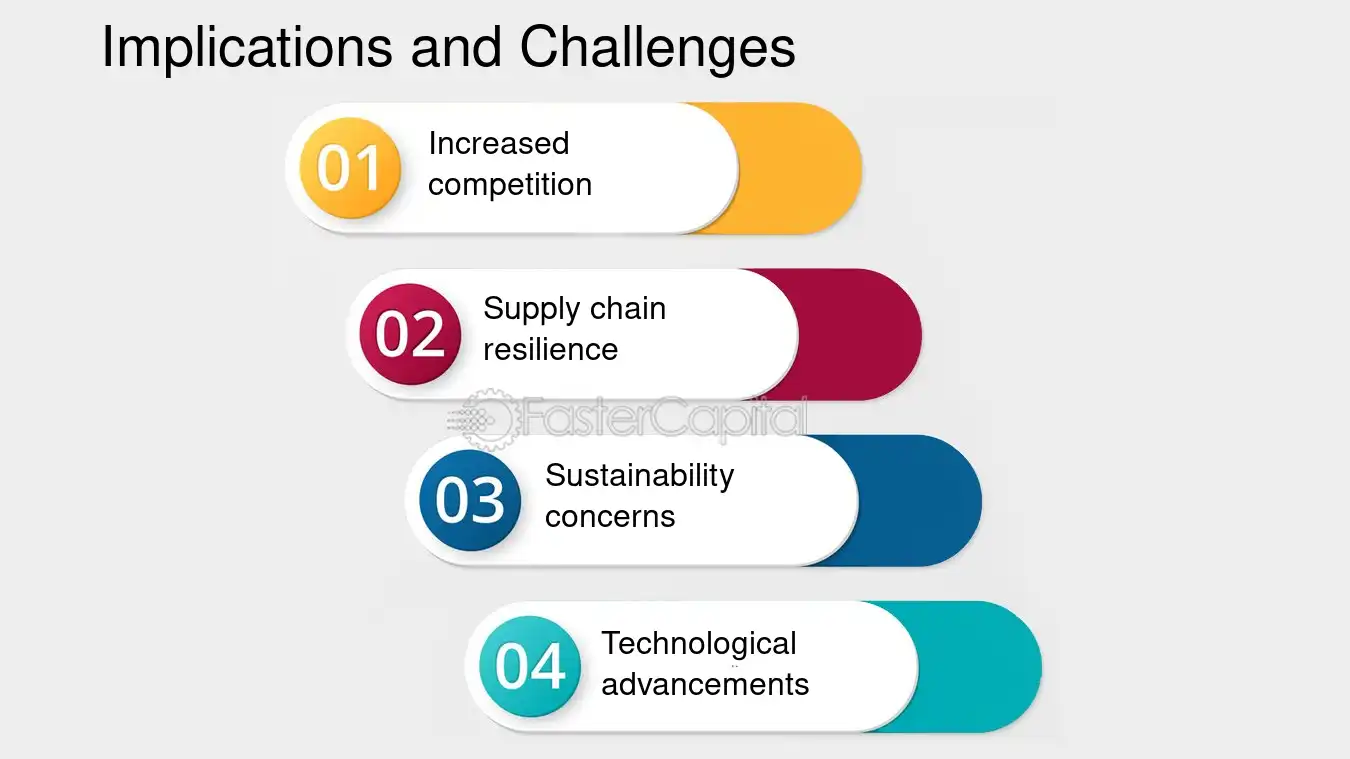 Implications and Challenges

01 Increased competition

02 Supply chain resilience

03 Sustainability concerns

04 Technological advancements

FasterCapital